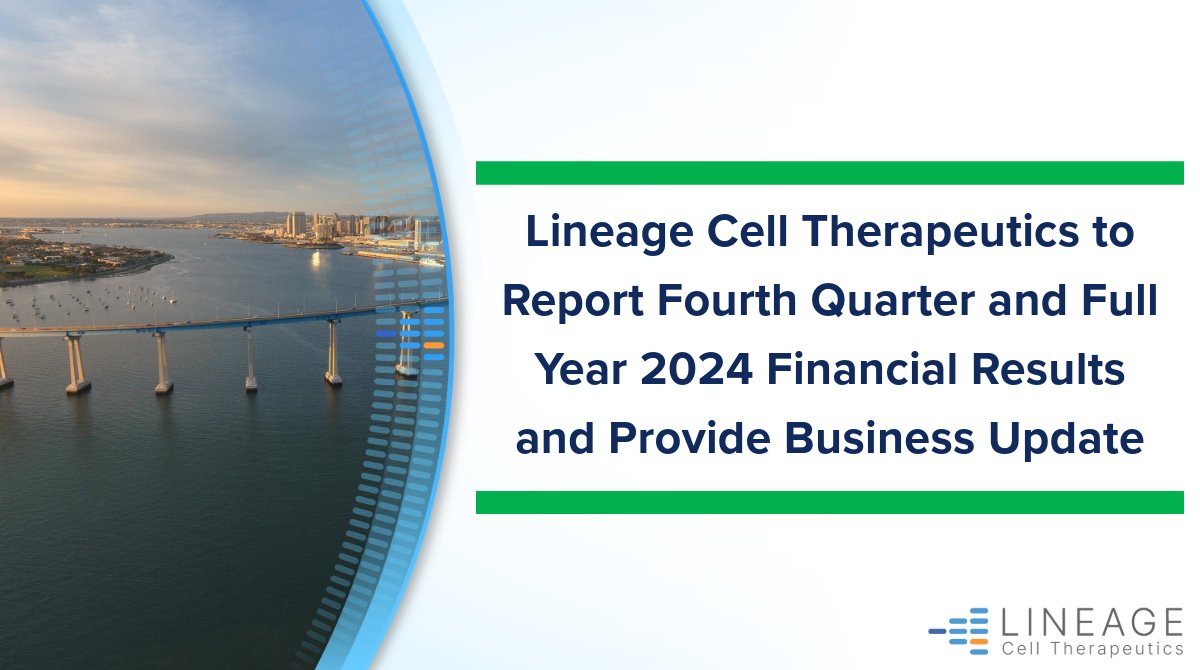 Lineage Cell Therapeutics to Report Fourth Quarter and Full Year 2024 Financial Results and Provide Business Update

LINEAGE
Cell Therapeutics